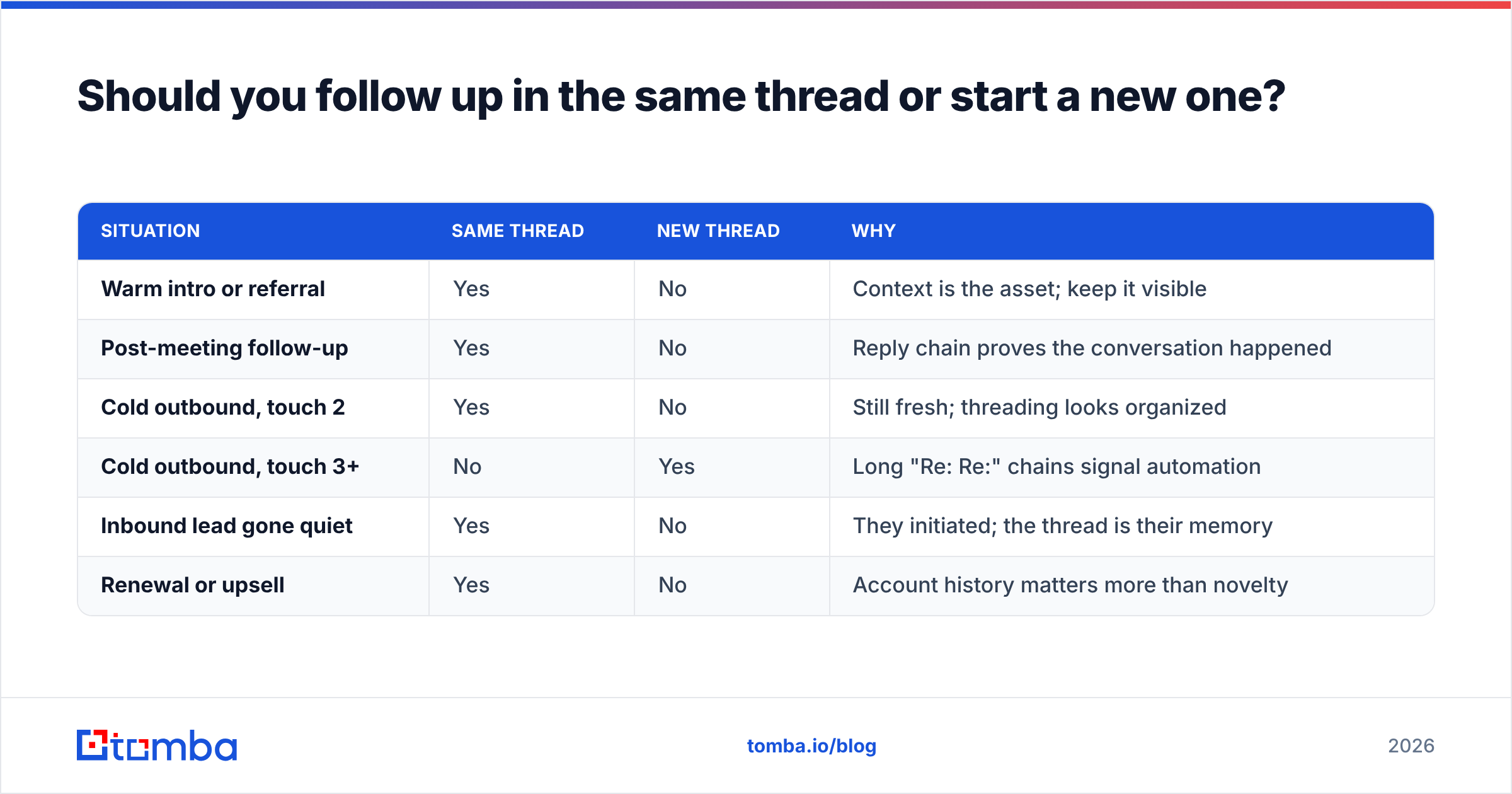 Should you follow up in the same thread or start a new one?

| SITUATION | SAME THREAD | NEW THREAD | WHY |
|---|---|---|---|
| Warm intro or referral | Yes | No | Context is the asset; keep it visible |
| Post-meeting follow-up | Yes | No | Reply chain proves the conversation happened |
| Cold outbound, touch 2 | Yes | No | Still fresh; threading looks organized |
| Cold outbound, touch 3+ | No | Yes | Long "Re: Re:" chains signal automation |
| Inbound lead gone quiet | Yes | No | They initiated; the thread is their memory |
| Renewal or upsell | Yes | No | Account history matters more than novelty |

tomba

tomba.io/blog

2026